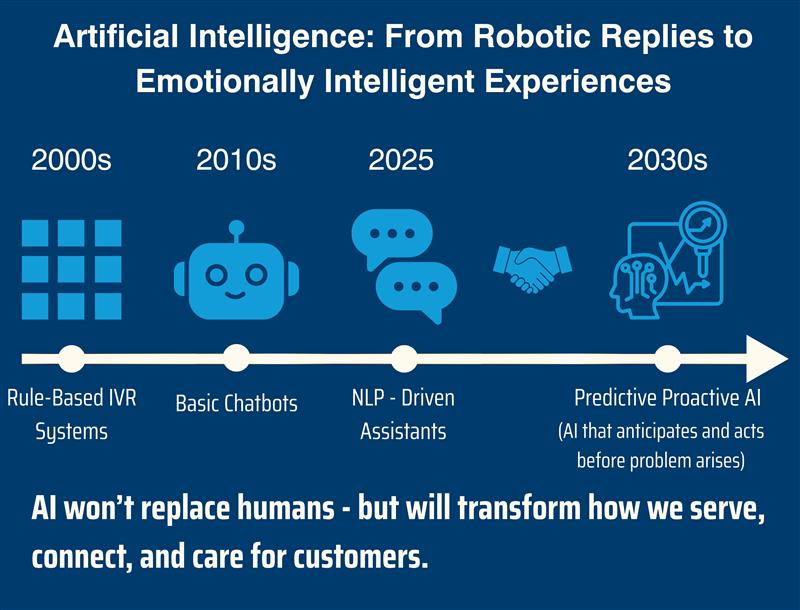 Artificial Intelligence: From Robotic Replies to Emotionally Intelligent Experiences

2000s

2010s

2025

2030s

Rule-Based IVR Systems

Basic Chatbots

NLP - Driven Assistants

Predictive Proactive AI
(AI that anticipates and acts before problem arises)

AI won't replace humans - but will transform how we serve, connect, and care for customers.